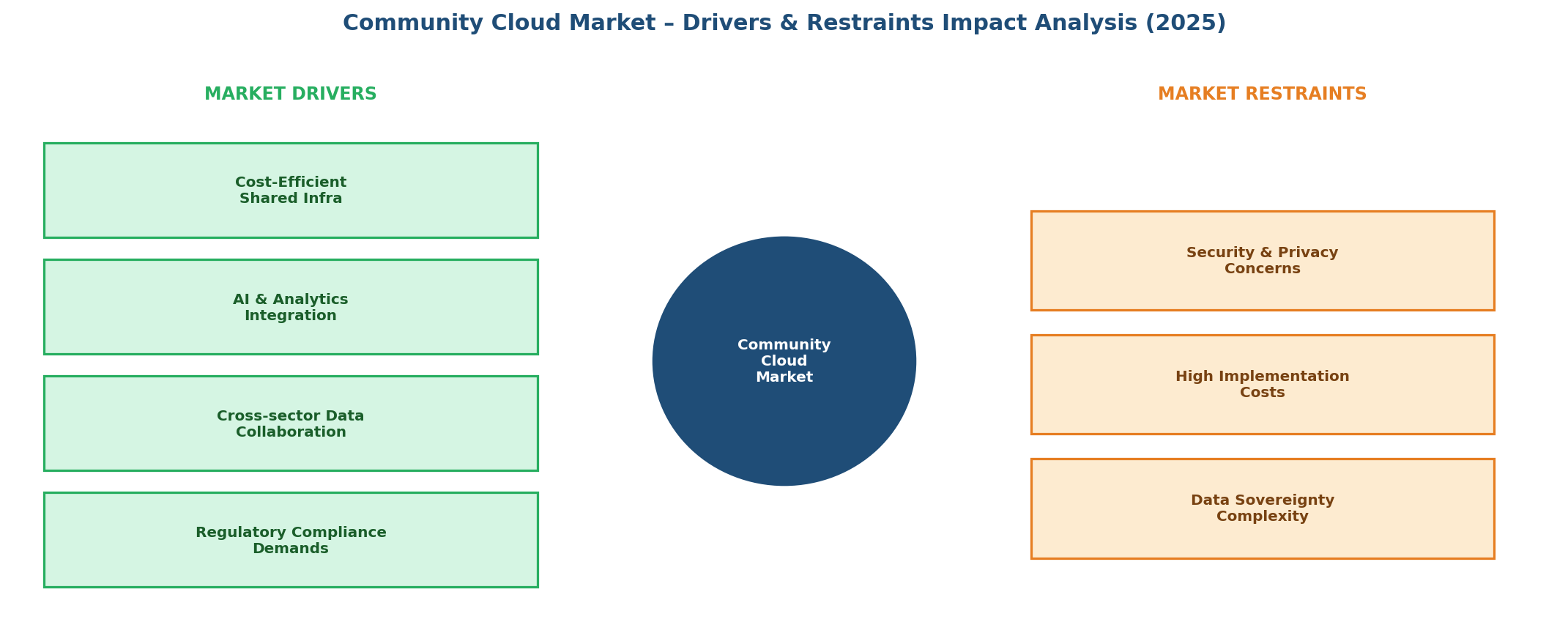 Community Cloud Market – Drivers & Restraints Impact Analysis (2025)

MARKET DRIVERS

Cost-Efficient Shared Infra

AI & Analytics Integration

Cross-sector Data Collaboration

Regulatory Compliance Demands

Community Cloud Market

MARKET RESTRAINTS

Security & Privacy Concerns

High Implementation Costs

Data Sovereignty Complexity